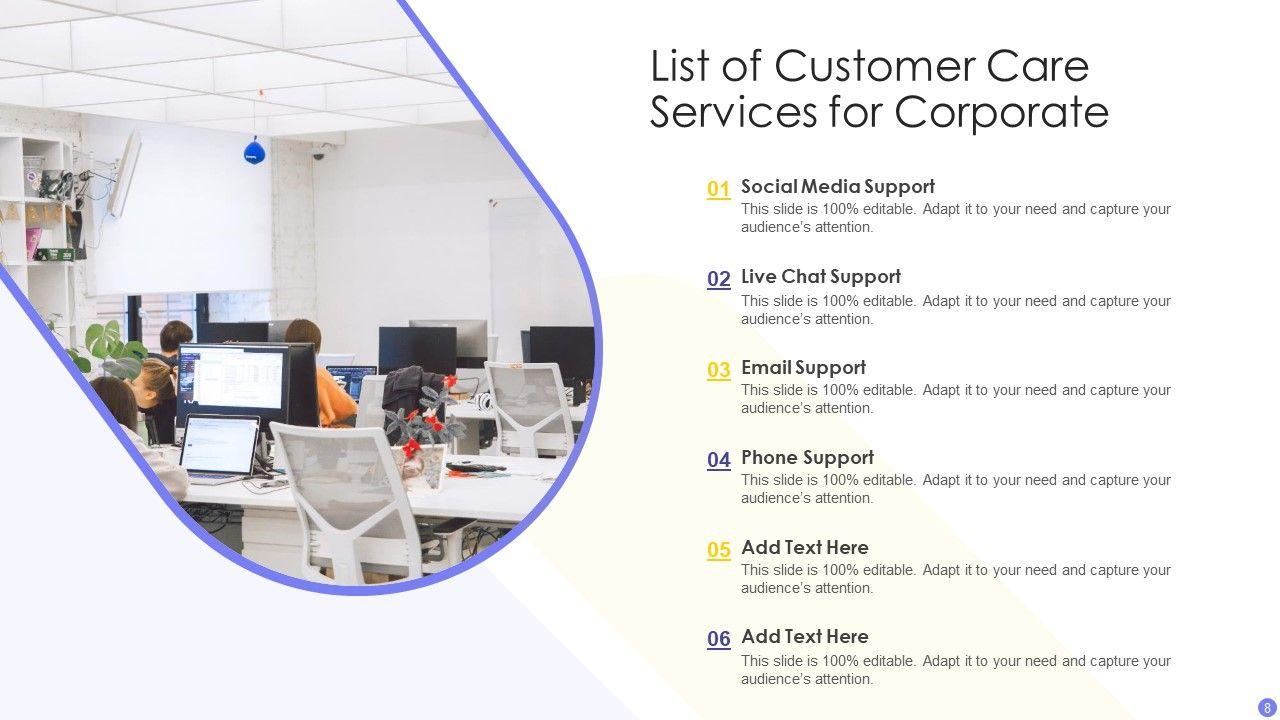 List of Customer Care Services for Corporate

01 Social Media Support
This slide is 100% editable. Adapt it to your need and capture your audience's attention.

02 Live Chat Support
This slide is 100% editable. Adapt it to your need and capture your audience's attention.

03 Email Support
This slide is 100% editable. Adapt it to your need and capture your audience's attention.

04 Phone Support
This slide is 100% editable. Adapt it to your need and capture your audience's attention.

05 Add Text Here
This slide is 100% editable. Adapt it to your need and capture your audience's attention.

06 Add Text Here
This slide is 100% editable. Adapt it to your need and capture your audience's attention.

8